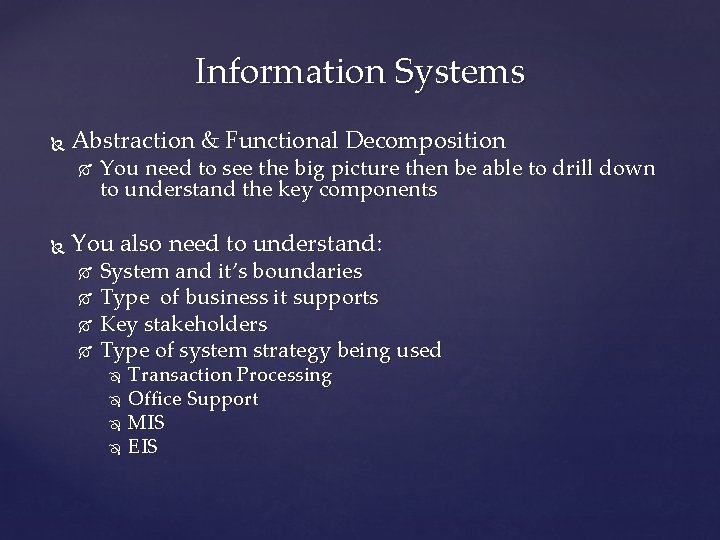 Information Systems

Abstraction & Functional Decomposition

You need to see the big picture then be able to drill down to understand the key components

You also need to understand:

System and it's boundaries

Type of business it supports

Key stakeholders

Type of system strategy being used

Transaction Processing

Office Support

MIS

EIS